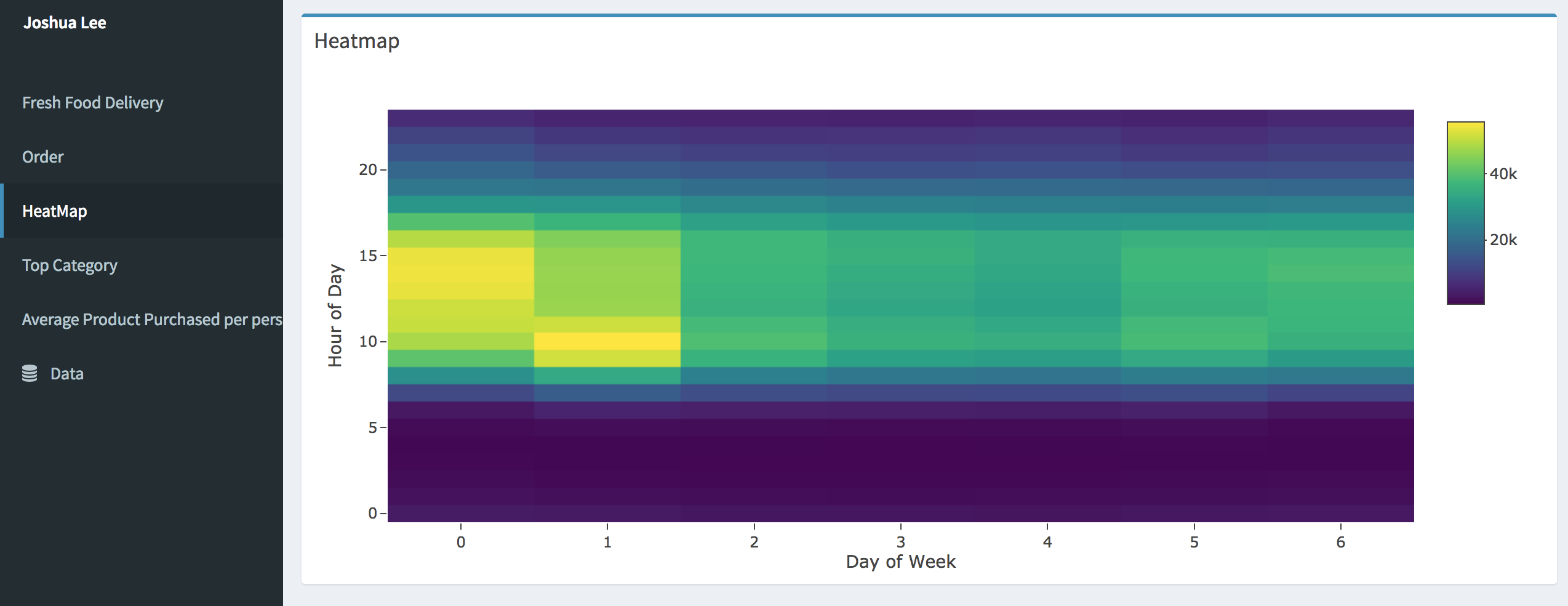 Joshua Lee

Fresh Food Delivery

Order

HeatMap

Top Category

Average Product Purchased per pers

Data

Heatmap

Hour of Day

20
15
10
5
0

0 1 2 3 4 5 6

Day of Week

40k
20k